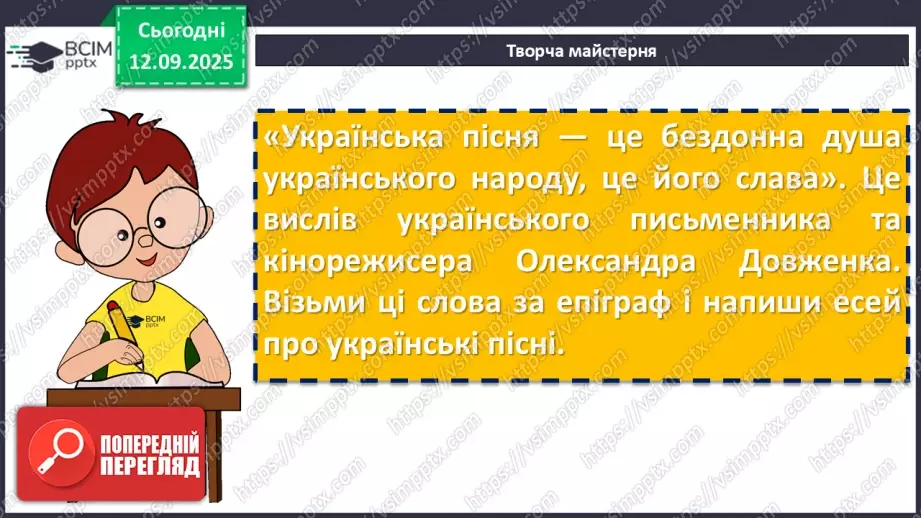 ВСІМ pptx

Сьогодні 12.09.2025

Творча майстерня

«Українська пісня — це бездонна душа українського народу, це його слава». Це вислів українського письменника та кінорежисера Олександра Довженка. Візьми ці слова за епіграф і напиши есей про українські пісні.

ВСІМ pptx

ПОПЕРЕДНІЙ ПЕРЕГЛЯД

https://vsimpptx.com